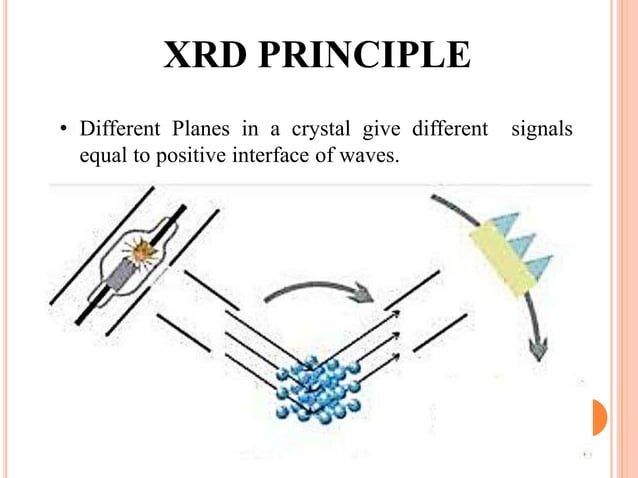 XRD PRINCIPLE

• Different Planes in a crystal give different signals equal to positive interface of waves.